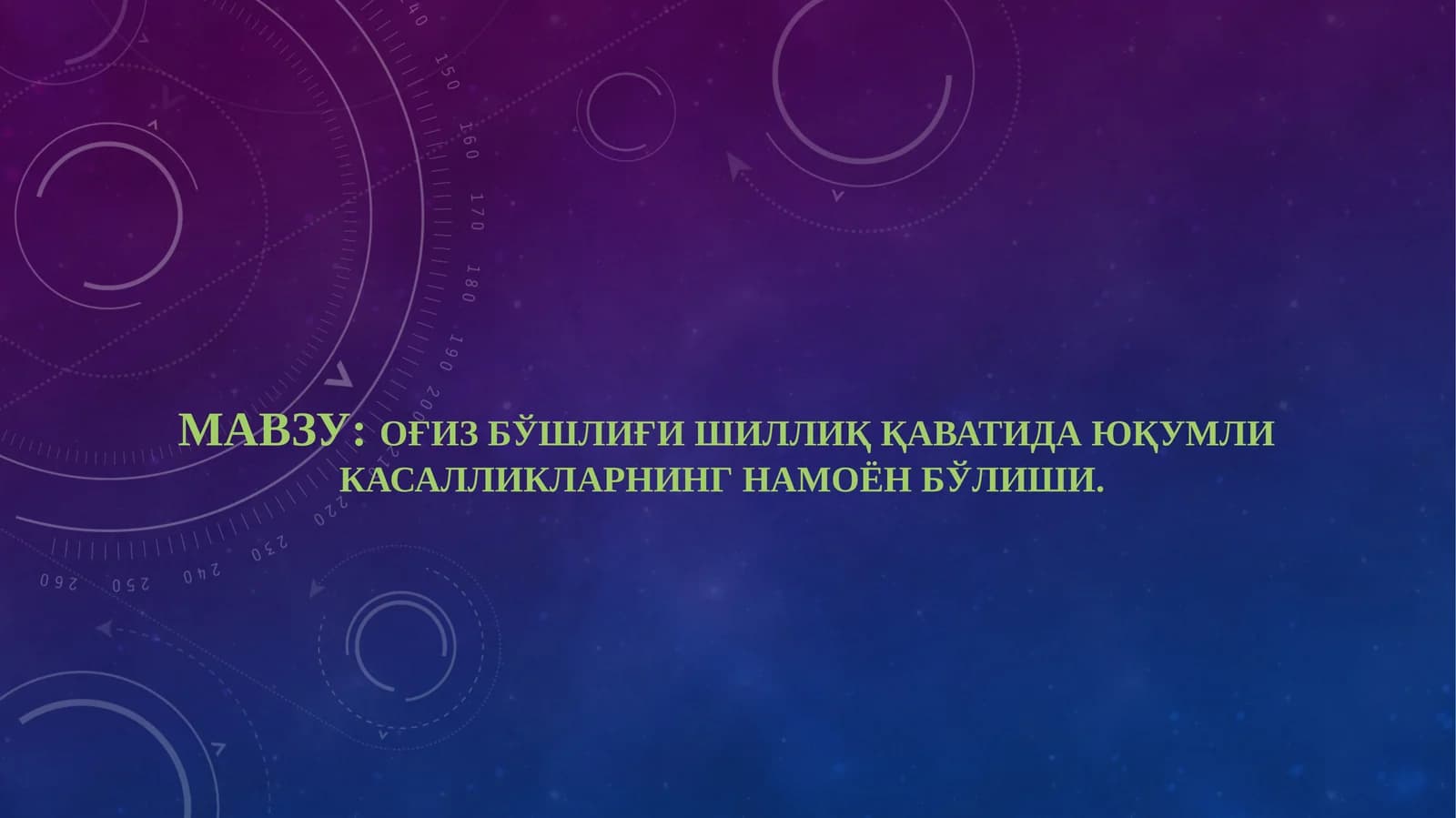 МАВЗУ: ОҒИЗ БЎШЛИҒИ ШИЛЛИҚ ҚАВАТИДА ЮҚУМЛИ КАСАЛЛИКЛАРНИНГ НАМОЁН БЎЛИШИ.